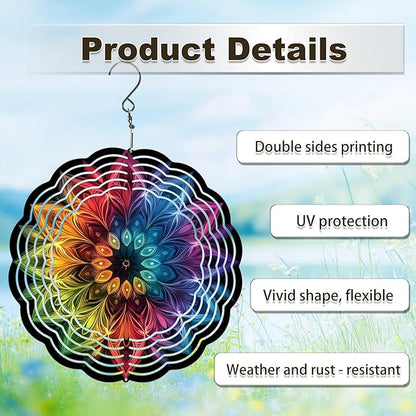 Product Details

Double sides printing

UV protection

Vivid shape, flexible

Weather and rust - resistant